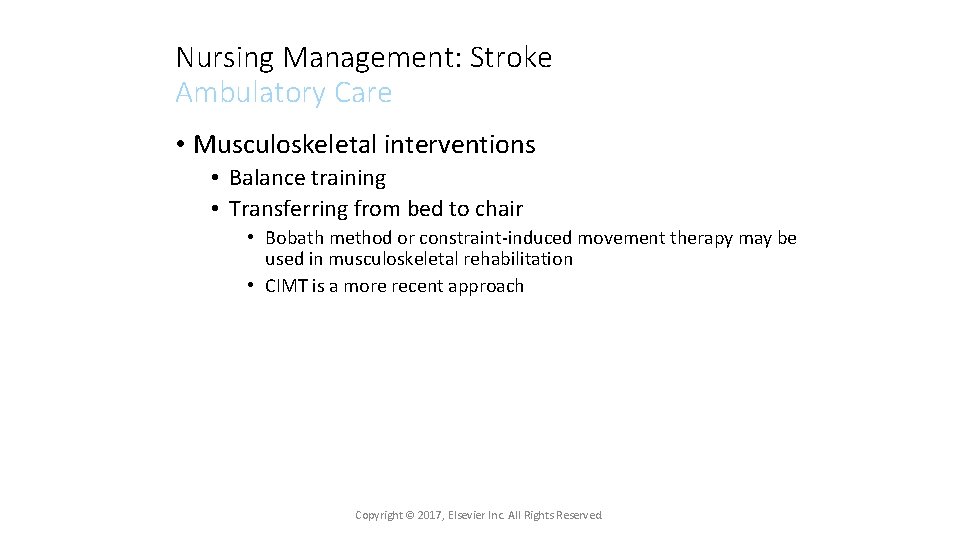 Nursing Management: Stroke
Ambulatory Care

• Musculoskeletal interventions
• Balance training
• Transferring from bed to chair
• Bobath method or constraint-induced movement therapy may be used in musculoskeletal rehabilitation
• CIMT is a more recent approach

Copyright © 2017, Elsevier Inc. All Rights Reserved.